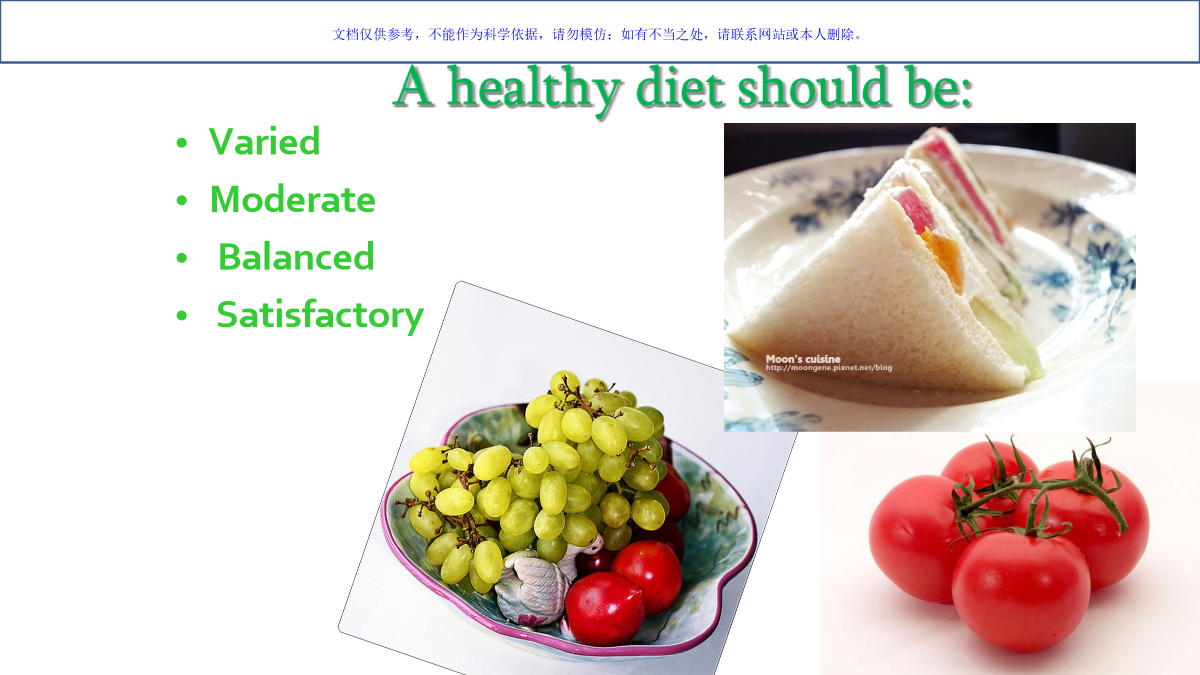 文档仅供参考，不能作为科学依据，请勿模仿；如有不当之处，请联系网站或本人删除。

A healthy diet should be:

• Varied
• Moderate
• Balanced
• Satisfactory

Moon's cuisine
http://moongene.pixnet.net/blog